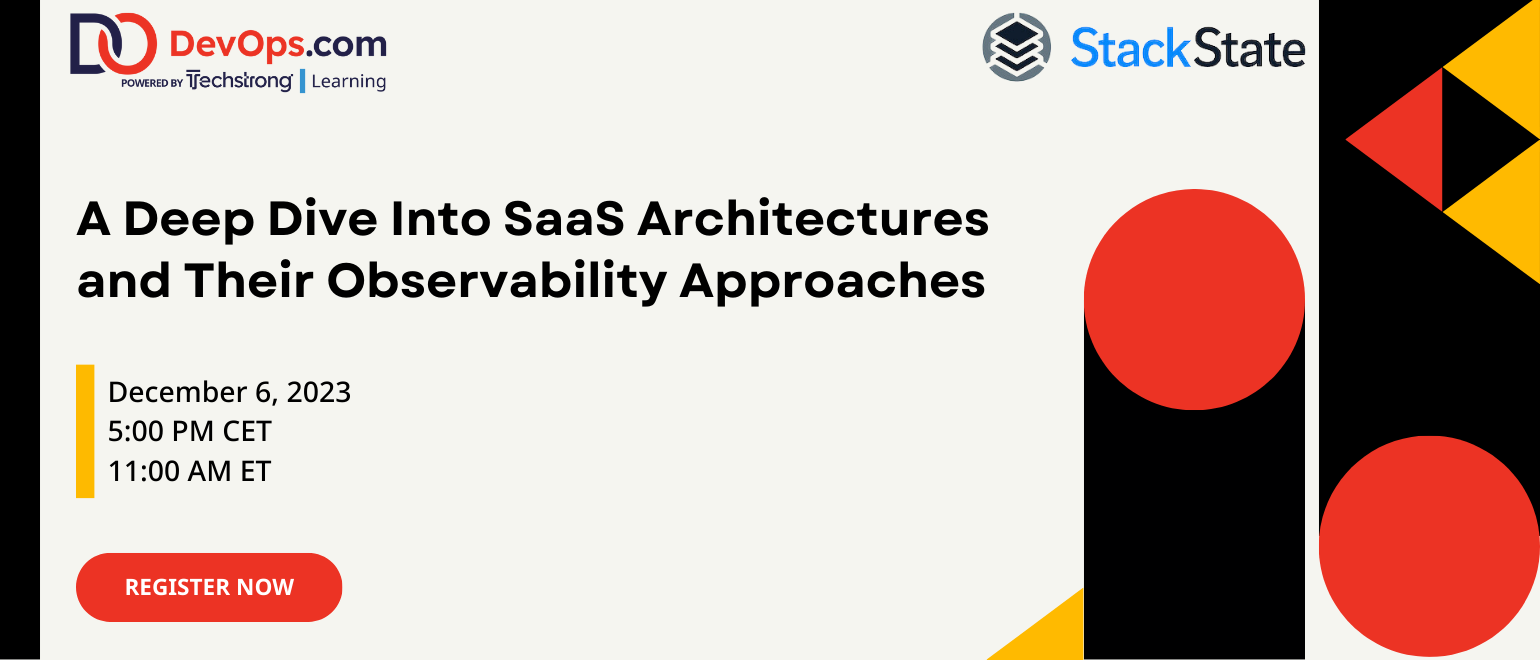 DevOps.com
POWERED BY Techstrong | Learning

StackState

A Deep Dive Into SaaS Architectures and Their Observability Approaches

December 6, 2023
5:00 PM CET
11:00 AM ET

REGISTER NOW